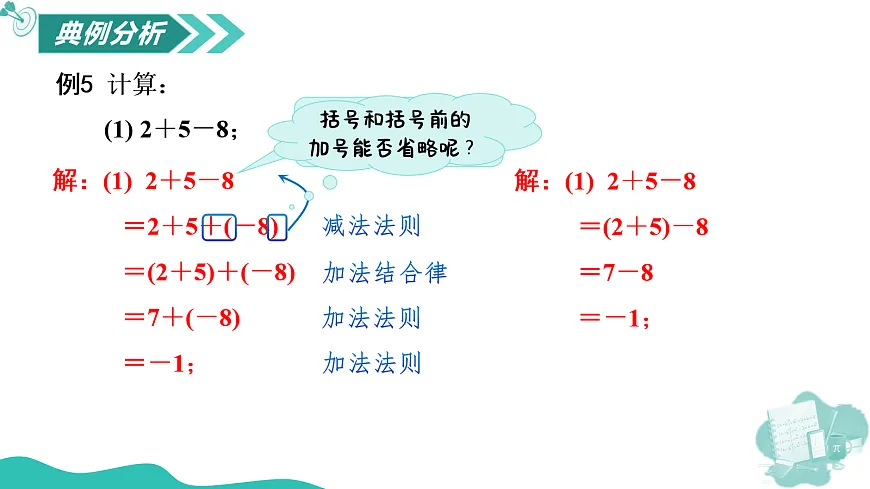 典例分析

例5 计算：

(1) $2+5-8$；

括号和括号前的加号能否省略呢？

解：(1) $2+5-8$

$=2+5+(-8)$ 减法法则

$=(2+5)+(-8)$ 加法结合律

$=7+(-8)$ 加法法则

$=-1$； 加法法则

解：(1) $2+5-8$

$=(2+5)-8$

$=7-8$

$=-1$；